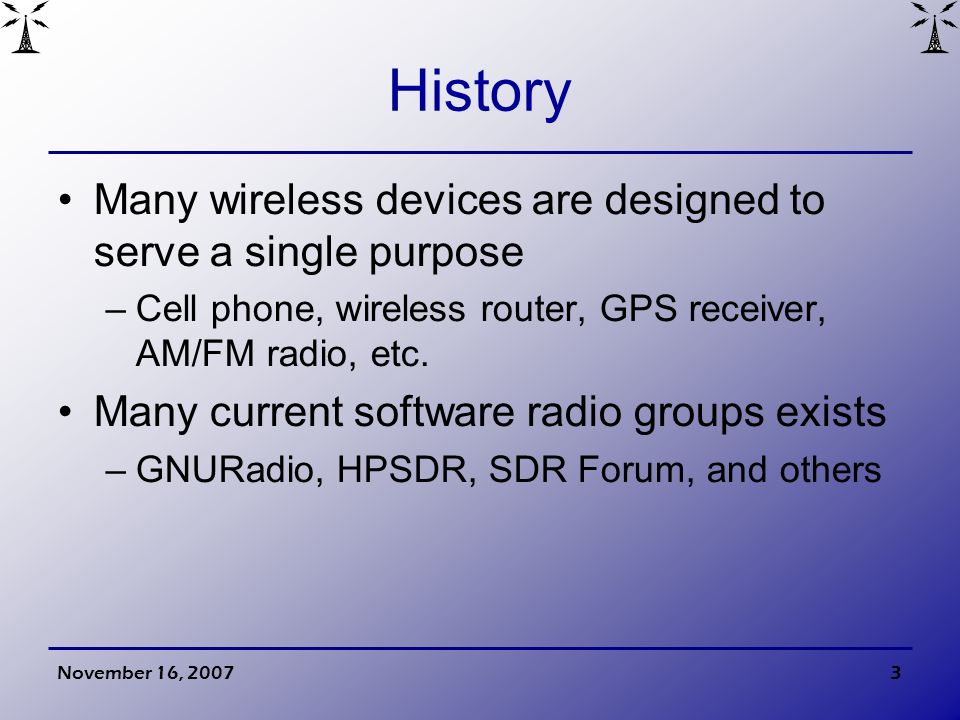 History

• Many wireless devices are designed to serve a single purpose
– Cell phone, wireless router, GPS receiver, AM/FM radio, etc.
• Many current software radio groups exists
– GNURadio, HPSDR, SDR Forum, and others

November 16, 2007

3